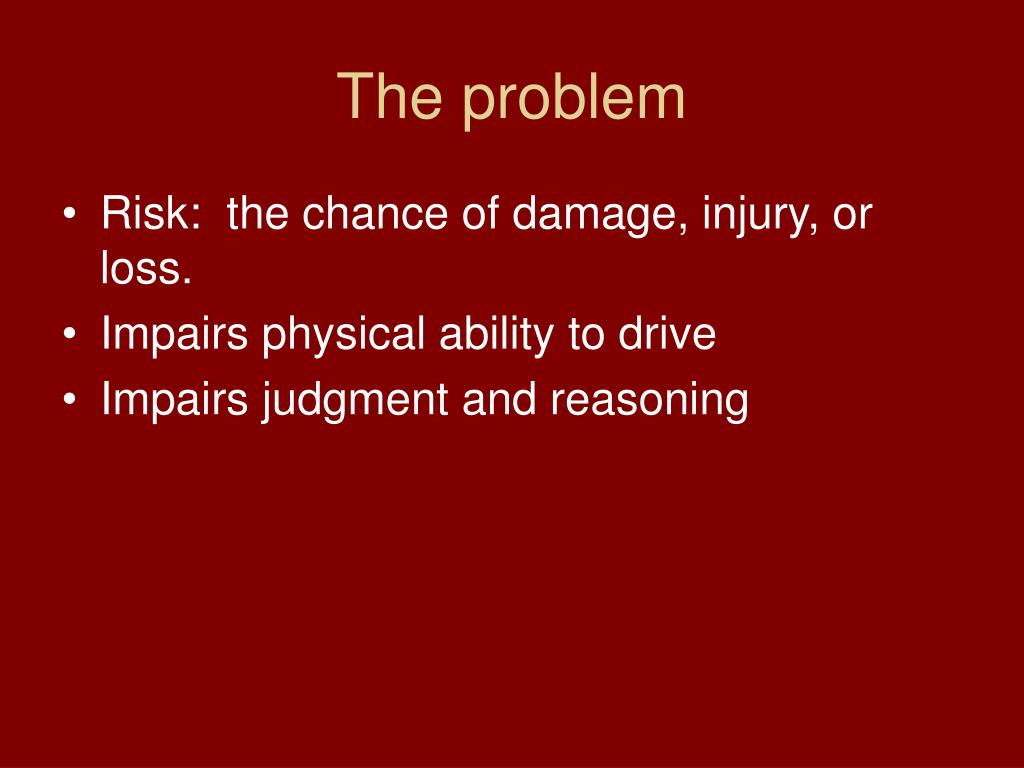 The problem

• Risk:  the chance of damage, injury, or loss.
• Impairs physical ability to drive
• Impairs judgment and reasoning